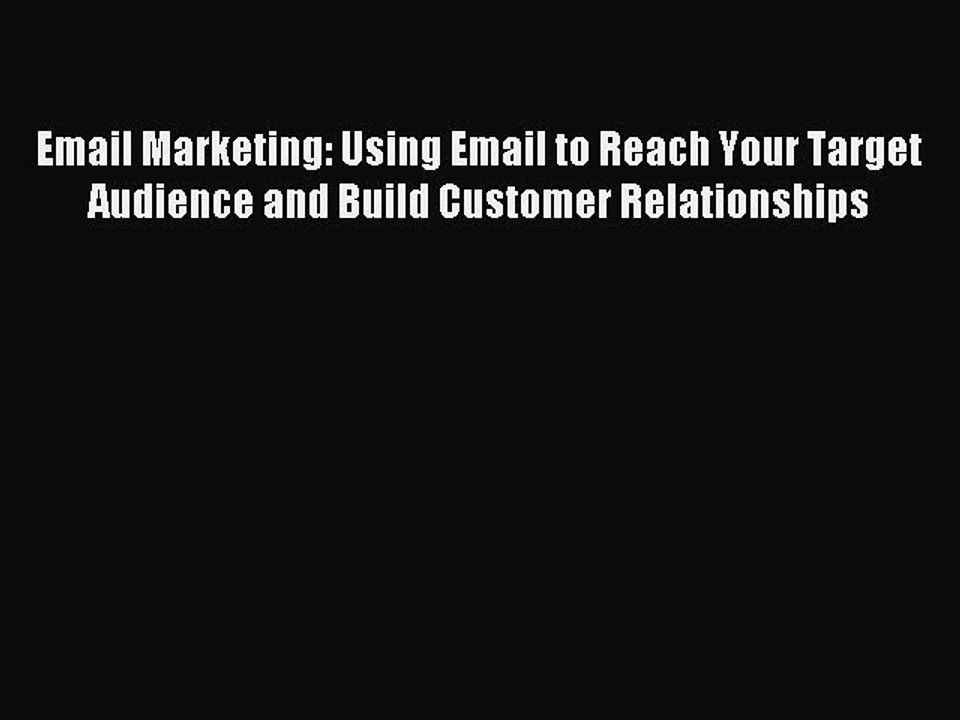 Email Marketing: Using Email to Reach Your Target Audience and Build Customer Relationships